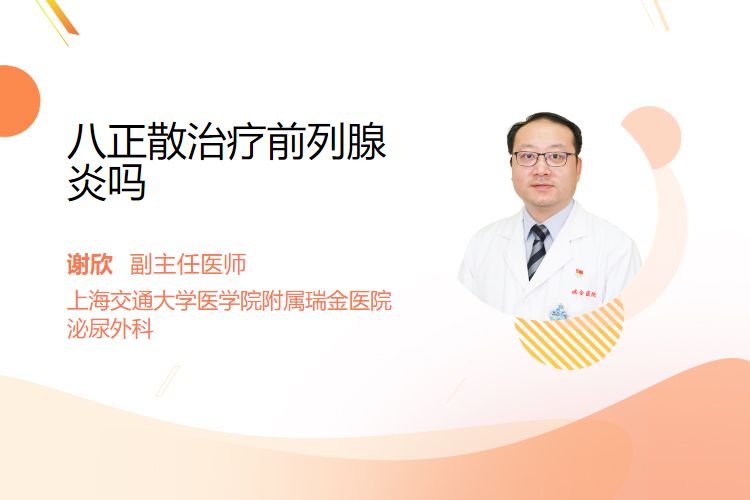 八正散治疗前列腺炎吗

谢欣 副主任医师
上海交通大学医学院附属瑞金医院
泌尿外科

瑞金医院